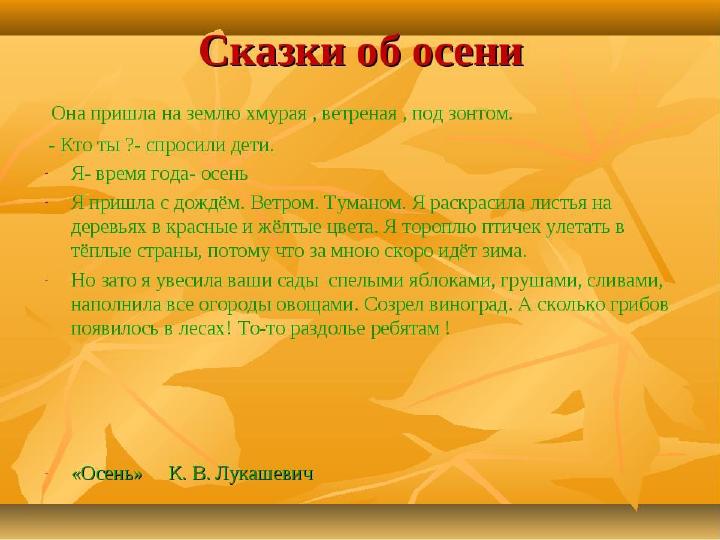 Сказки об осени

Она пришла на землю хмурая , ветреная , под зонтом.

- Кто ты ?- спросили дети.

- Я- время года- осень

- Я пришла с дождём. Ветром. Туманом. Я раскрасила листья на деревьях в красные и жёлтые цвета. Я тороплю птичек улетать в тёплые страны, потому что за мною скоро идёт зима.

- Но зато я увесила ваши сады спелыми яблоками, грушами, сливами, наполнила все огороды овощами. Созрел виноград. А сколько грибов появилось в лесах! То-то раздолье ребятам !

- «Осень» К. В. Лукашевич